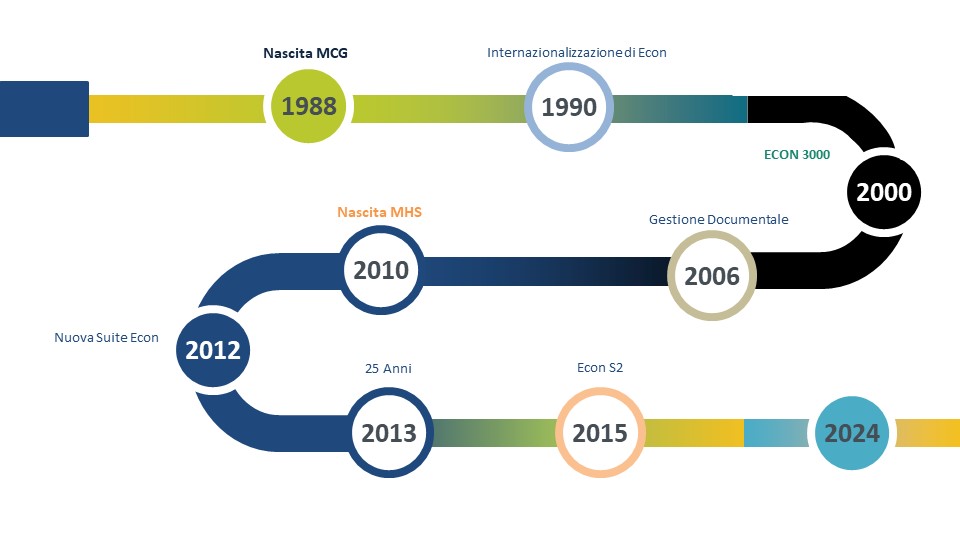 Nascita MCG
1988
Internazionalizzazione di Econ
1990
ECON 3000
2000
Gestione Documentale
2006
Nascita MHS
2010
Nuova Suite Econ
2012
25 Anni
2013
Econ S2
2015
2024